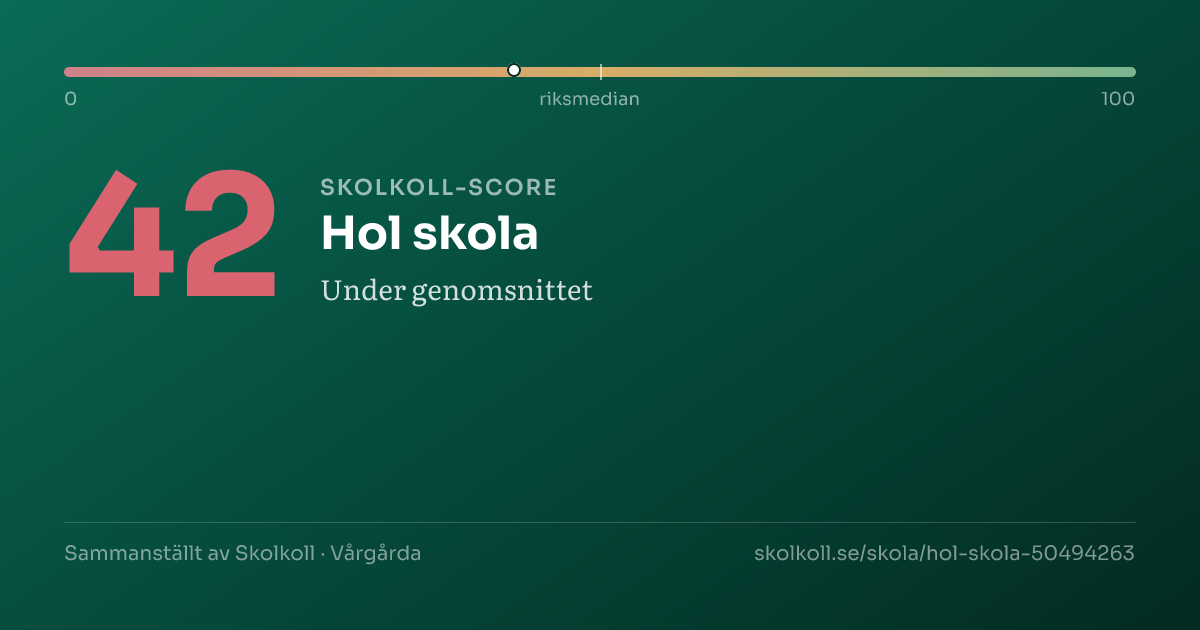 0
riksmedian
100

42

SKOLKOLL-SCORE

Hol skola

Under genomsnittet

Sammanställt av Skolkoll · Vårgårda

skolkoll.se/skola/hol-skola-50494263